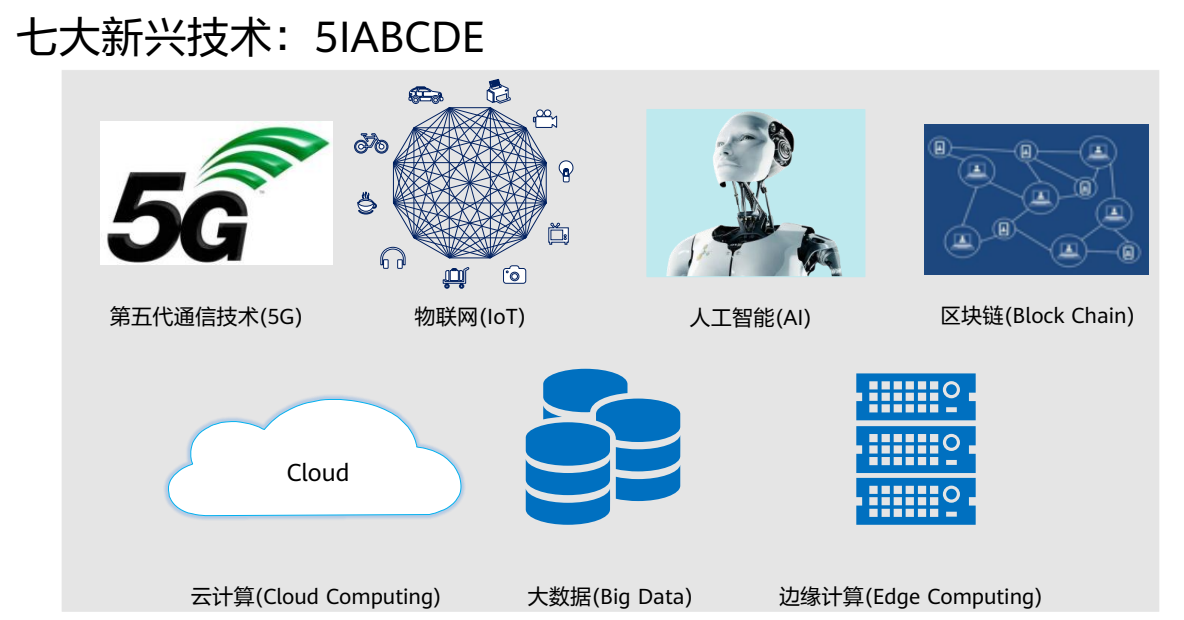 七大新兴技术：5IABCDE

5G

第五代通信技术(5G)

物联网(IoT)

人工智能(AI)

区块链(Block Chain)

Cloud

云计算(Cloud Computing)

大数据(Big Data)

边缘计算(Edge Computing)